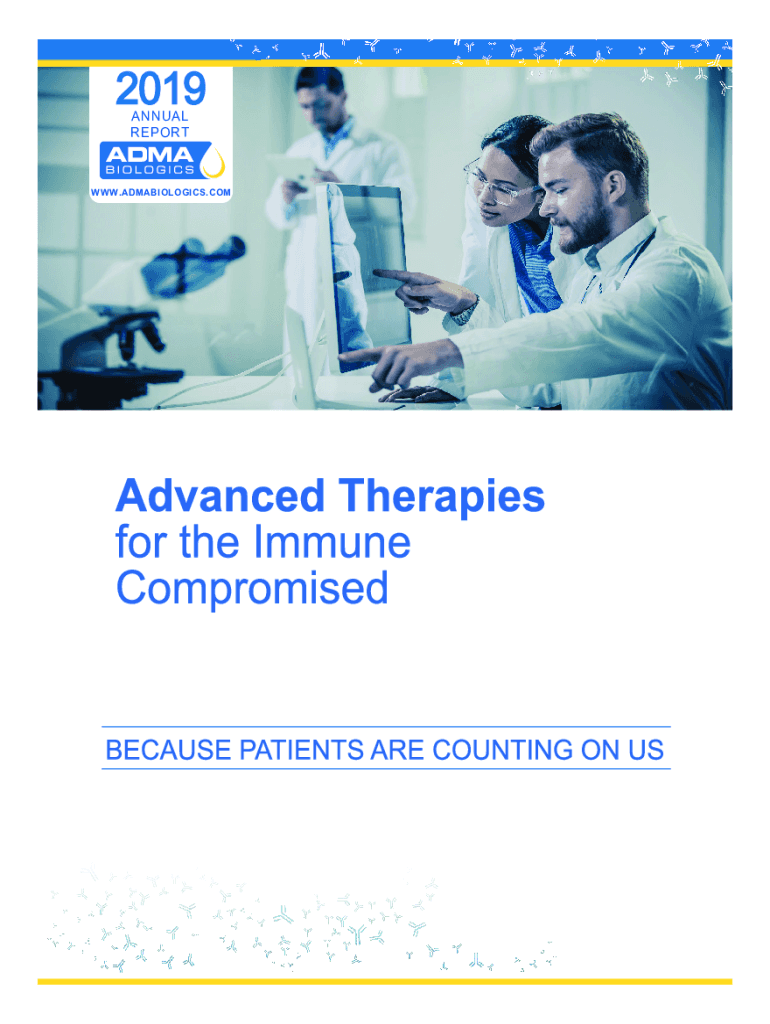 2019
ANNUAL
REPORT

ADMA
BIOLOGICS

WWW.ADMABIOLOGICS.COM

Advanced Therapies
for the Immune Compromised

BECAUSE PATIENTS ARE COUNTING ON US